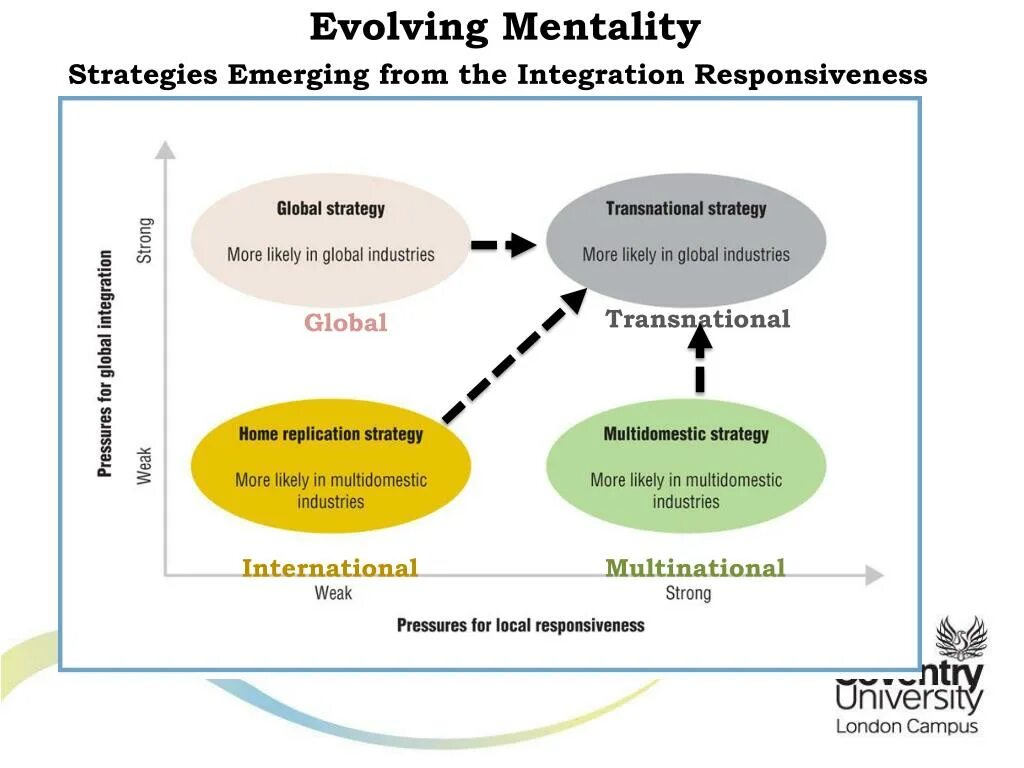 Evolving Mentality

Strategies Emerging from the Integration Responsiveness

Pressures for global integration

Strong

Weak

Global strategy

More likely in global industries

Global

Transnational strategy

More likely in global industries

Transnational

Home replication strategy

More likely in multidomestic industries

International

Multidomestic strategy

More likely in multidomestic industries

Multinational

Weak

Strong

Pressures for local responsiveness

Coventry University

London Campus